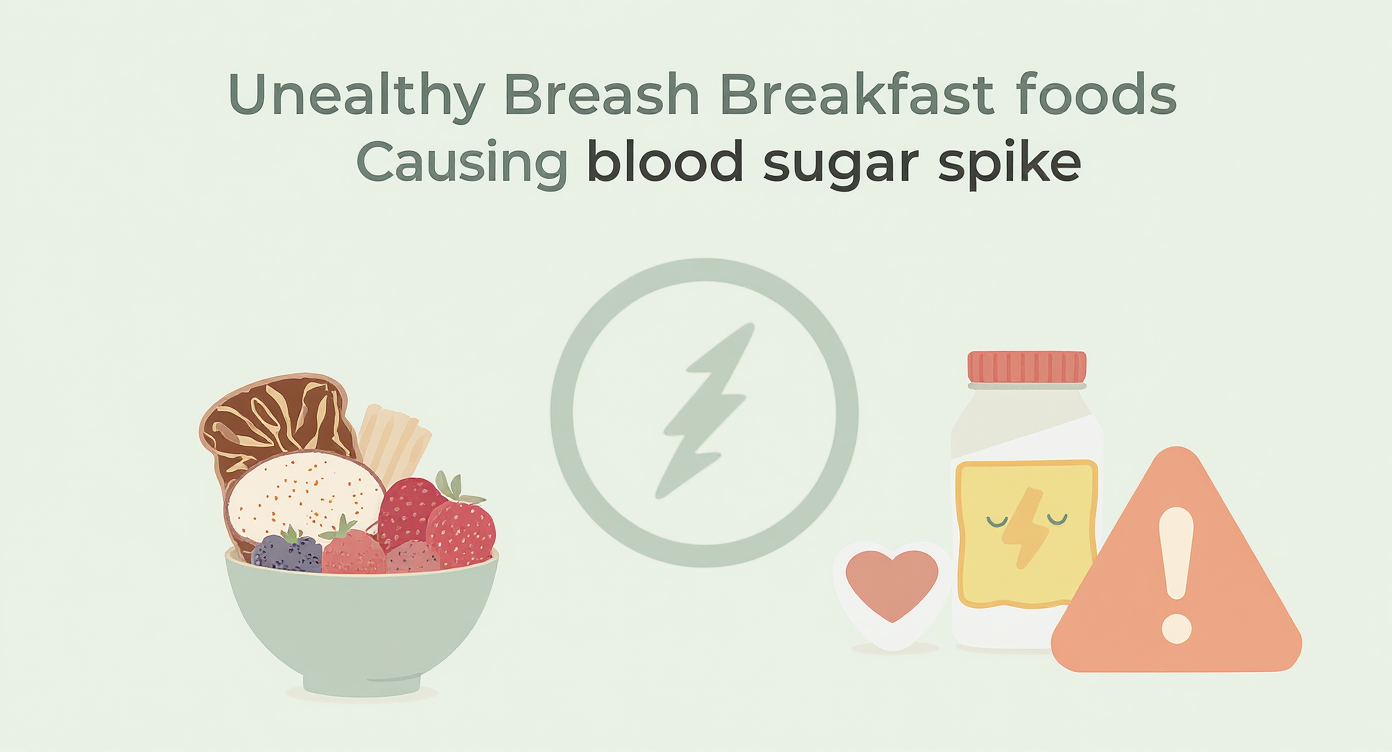 Unealthy Breash Breakfast foods
Causing blood sugar spike